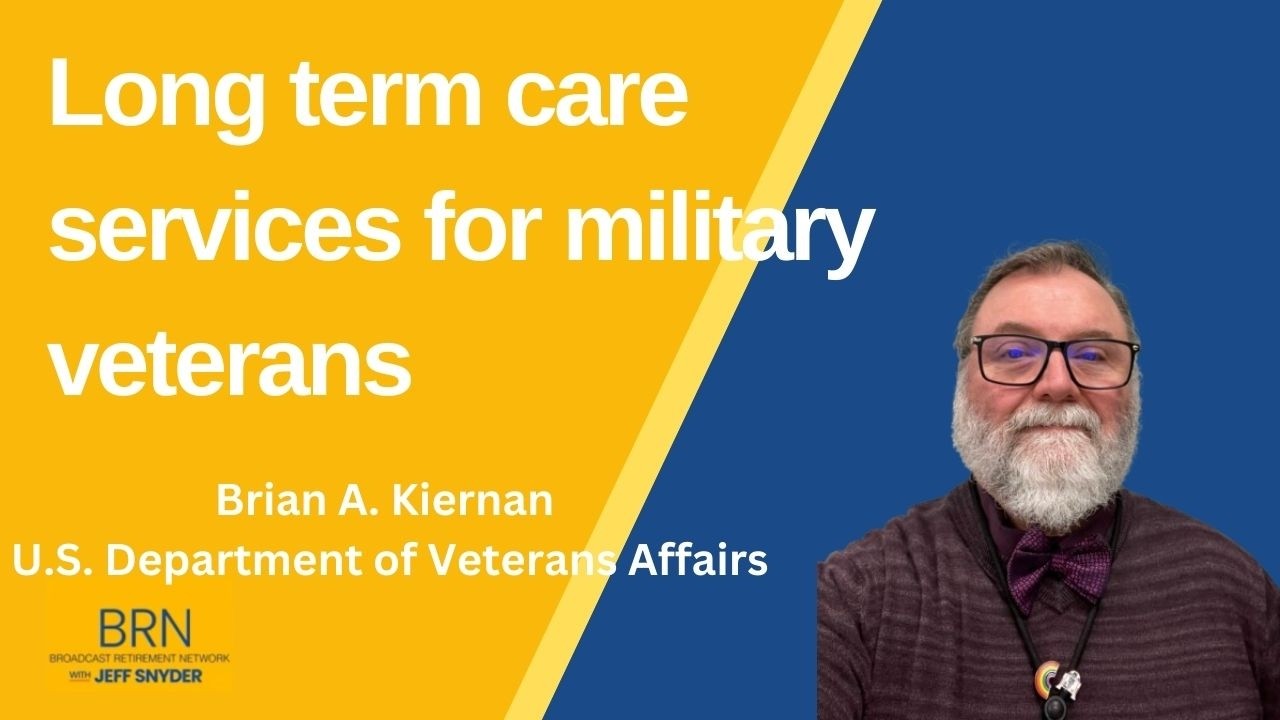 Long term care services for military veterans

Brian A. Kiernan
U.S. Department of Veterans Affairs

BRN
BROADCAST RETIREMENT NETWORK
WITH JEFF SNYDER